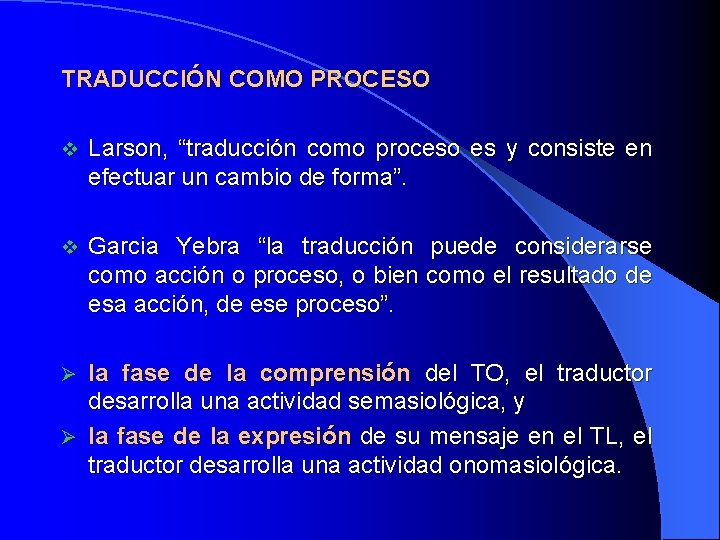 TRADUCCIÓN COMO PROCESO

❖ Larson, “traducción como proceso es y consiste en efectuar un cambio de forma”.

❖ Garcia Yebra “la traducción puede considerarse como acción o proceso, o bien como el resultado de esa acción, de ese proceso”.

➢ la fase de la comprensión del TO, el traductor desarrolla una actividad semasiológica, y

➢ la fase de la expresión de su mensaje en el TL, el traductor desarrolla una actividad onomasiológica.